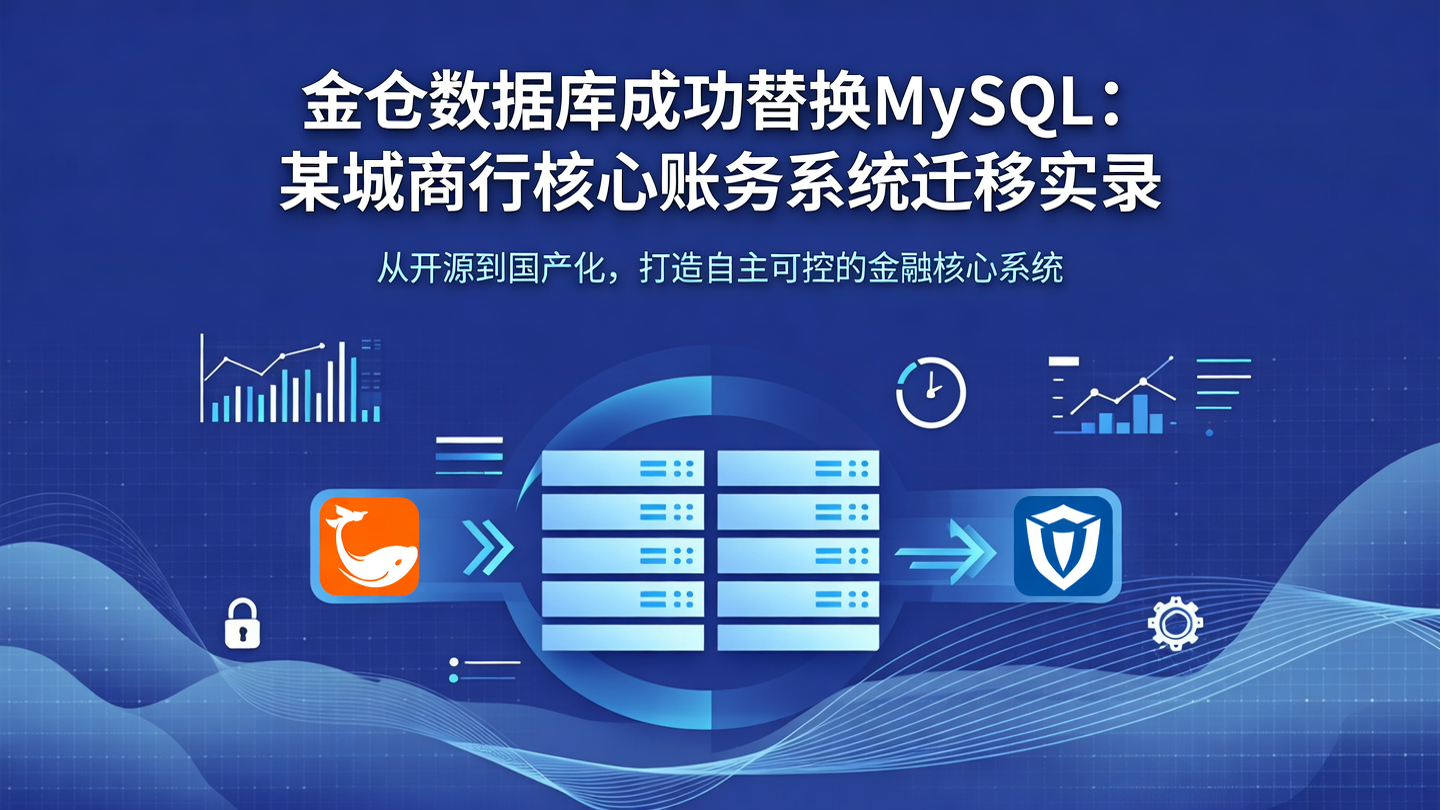 金仓数据库成功替换MySQL：
某城商行核心账务系统迁移实录

从开源到国产化，打造自主可控的金融核心系统